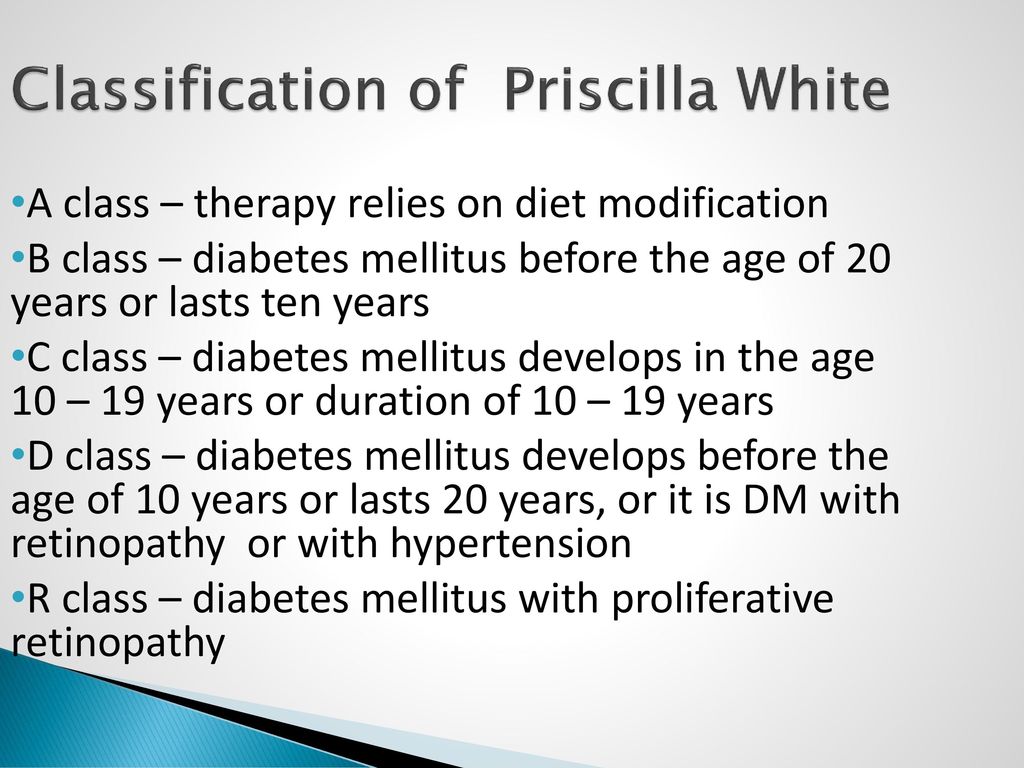 Classification of Priscilla White

•A class – therapy relies on diet modification

•B class – diabetes mellitus before the age of 20 years or lasts ten years

•C class – diabetes mellitus develops in the age 10 – 19 years or duration of 10 – 19 years

•D class – diabetes mellitus develops before the age of 10 years or lasts 20 years, or it is DM with retinopathy or with hypertension

•R class – diabetes mellitus with proliferative retinopathy